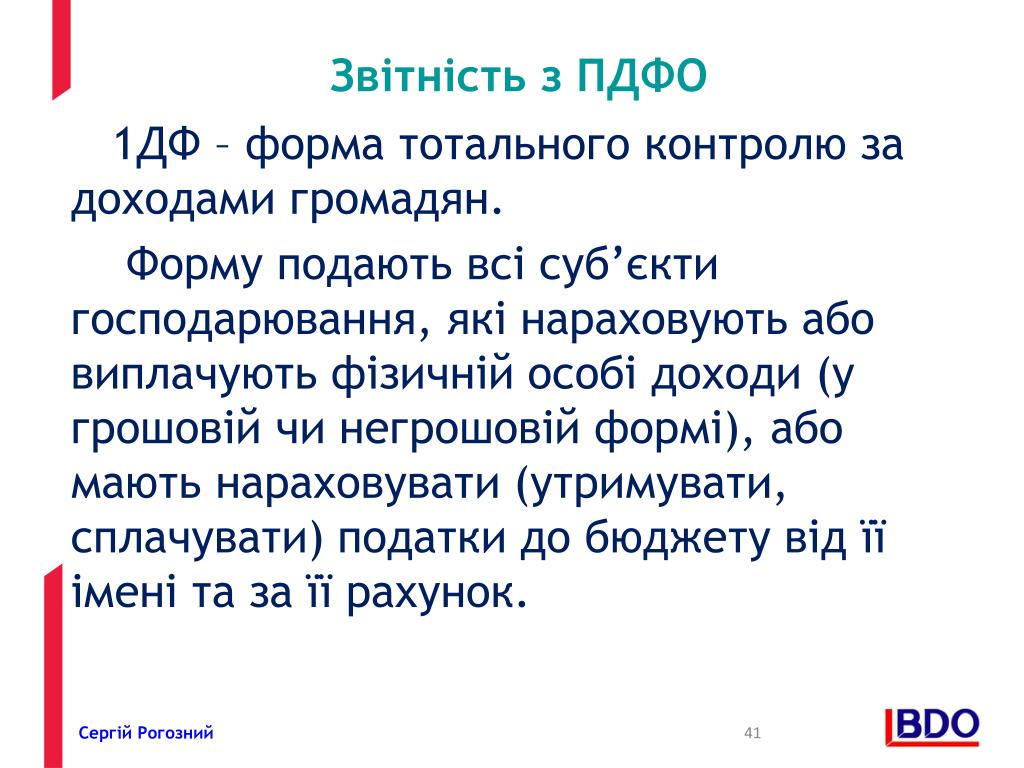 Звітність з ПДФО

1ДФ – форма тотального контролю за доходами громадян.

Форму подають всі суб’єкти господарювання, які нараховують або виплачують фізичній особі доходи (у грошовій чи негрошовій формі), або мають нараховувати (утримувати, сплачувати) податки до бюджету від її імені та за її рахунок.

Сергій Рогозний

41

BDO